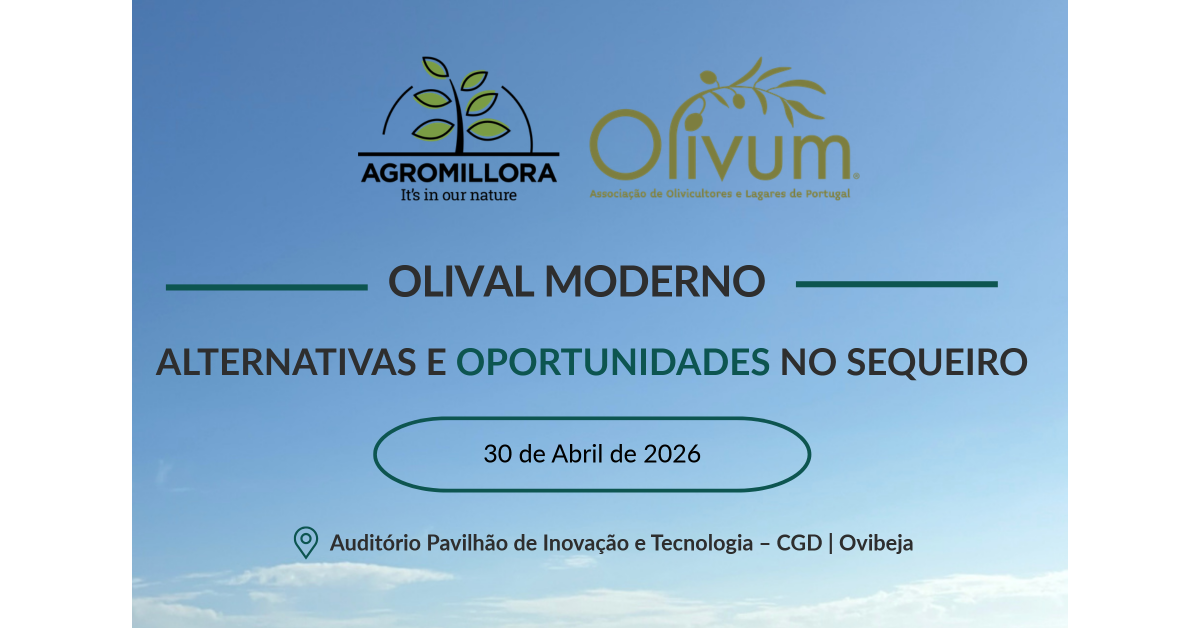 AGROMILLORA
It's in our nature

Olivum
Associação de Olivicultores e Lagares de Portugal

OLIVAL MODERNO

ALTERNATIVAS E OPORTUNIDADES NO SEQUEIRO

30 de Abril de 2026

Auditório Pavilhão de Inovação e Tecnologia – CGD | Ovibeja